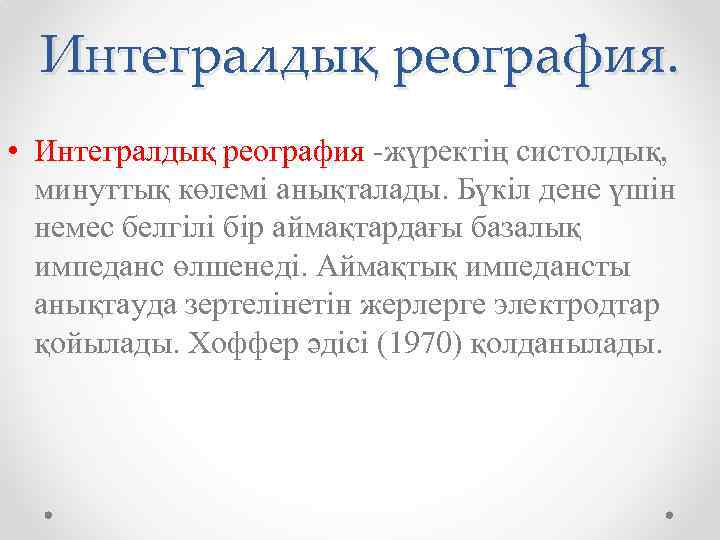 Интегралдық реография.

• Интегралдық реография -жүректің систолдық, минуттық көлемі анықталады. Бүкіл дене үшін немес белгілі бір аймақтардағы базалық импеданс өлшенеді. Аймақтық импедансты анықтауда зертелінетін жерлерге электродтар қойылады. Хоффер әдісі (1970) қолданылады.